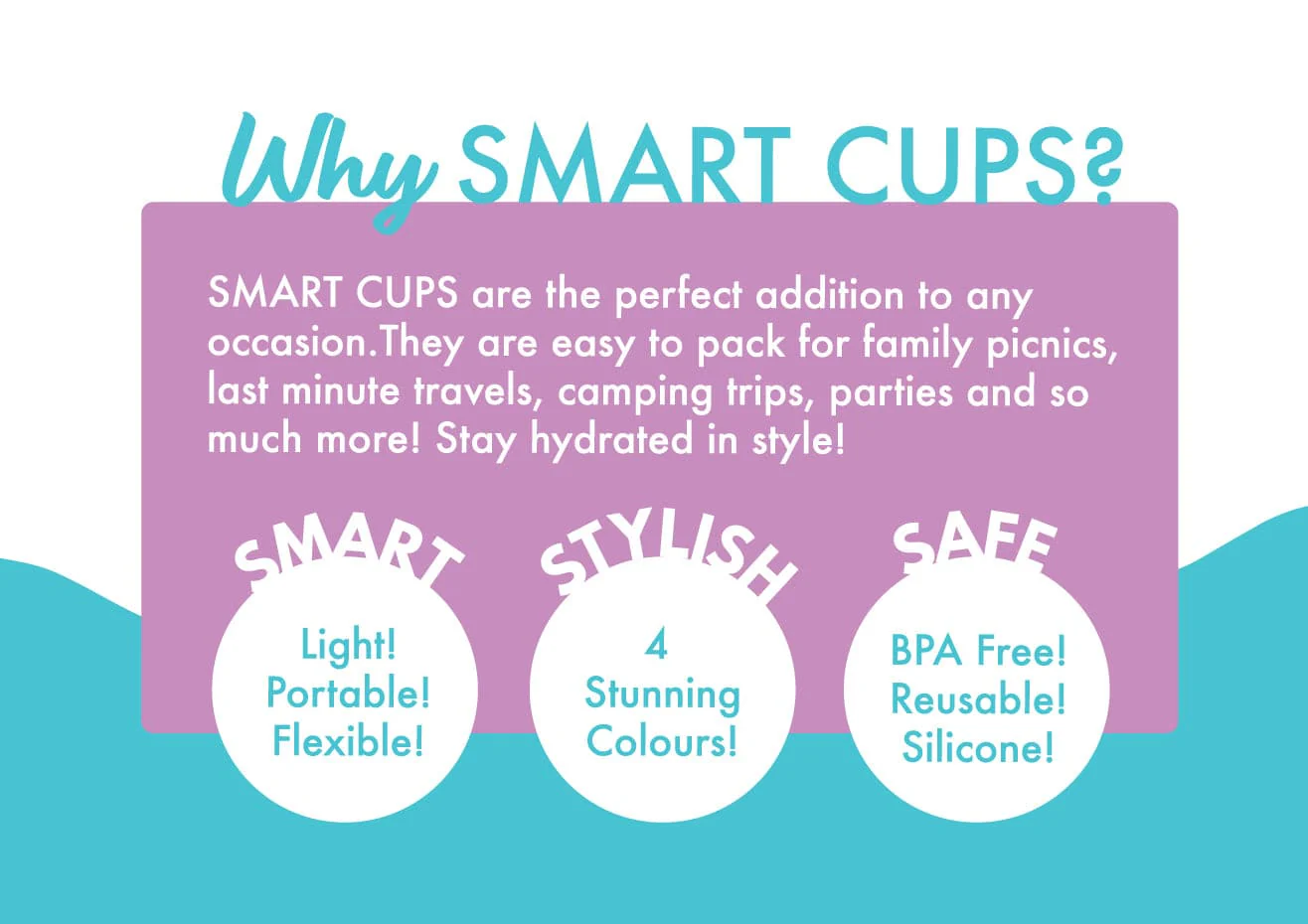 Why SMART CUPS?

SMART CUPS are the perfect addition to any occasion.They are easy to pack for family picnics, last minute travels, camping trips, parties and so much more! Stay hydrated in style!

SMART

Light!
Portable!
Flexible!

STYLISH

4
Stunning
Colours!

SAFE

BPA Free!
Reusable!
Silicone!